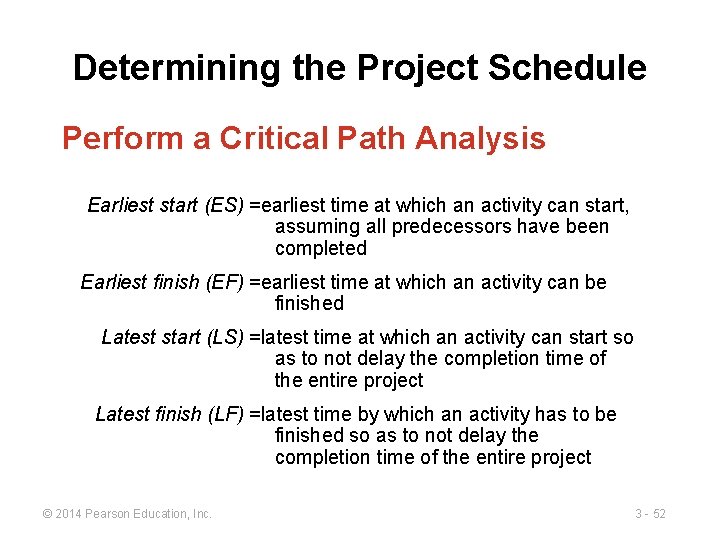 Determining the Project Schedule

Perform a Critical Path Analysis

Earliest start (ES) =earliest time at which an activity can start, assuming all predecessors have been completed

Earliest finish (EF) =earliest time at which an activity can be finished

Latest start (LS) =latest time at which an activity can start so as to not delay the completion time of the entire project

Latest finish (LF) =latest time by which an activity has to be finished so as to not delay the completion time of the entire project

© 2014 Pearson Education, Inc.

3 - 52